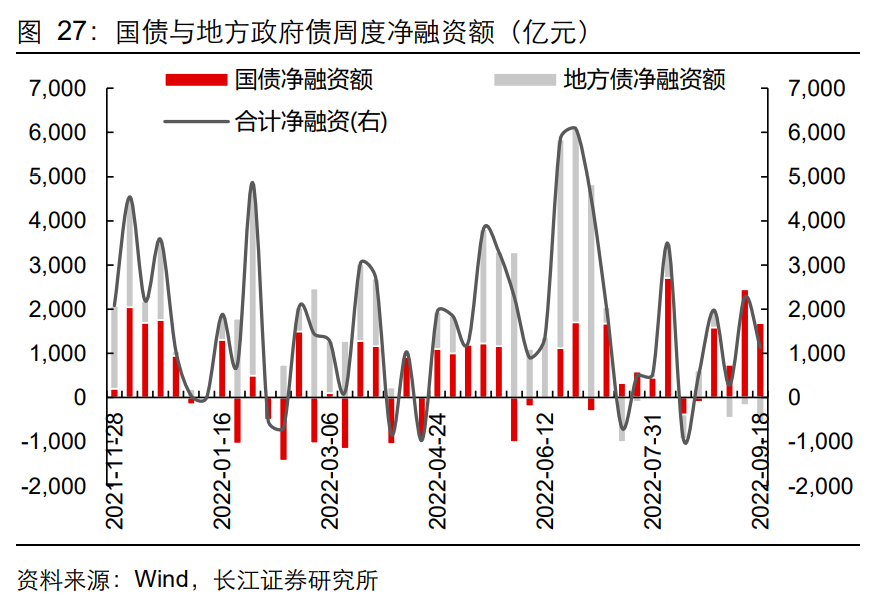 图 27：国债与地方政府债周度净融资额（亿元）

国债净融资额
地方债净融资额
合计净融资(右)

7,000
6,000
5,000
4,000
3,000
2,000
1,000
0
-1,000
-2,000

7,000
6,000
5,000
4,000
3,000
2,000
1,000
0
-1,000
-2,000

2021-11-28
2022-01-16
2022-03-06
2022-04-24
2022-06-12
2022-07-31
2022-09-18

资料来源：Wind，长江证券研究所